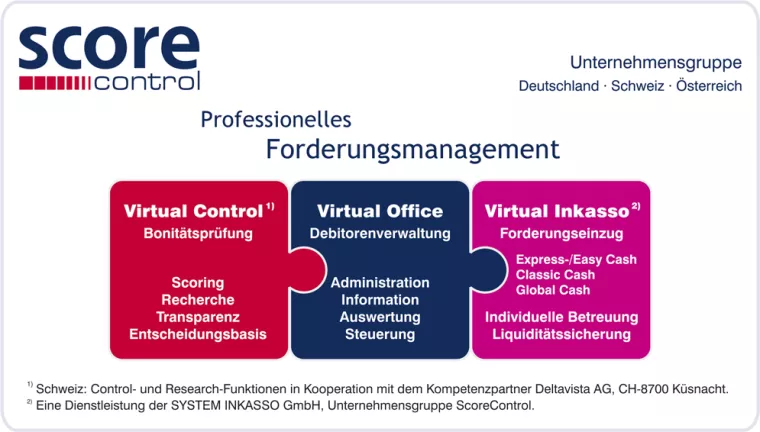 score
control

Unternehmensgruppe
Deutschland · Schweiz · Österreich

Professionelles
Forderungsmanagement

Virtual Control $^{1)}$
Bonitätsprüfung

Scoring
Recherche
Transparenz
Entscheidungsbasis

Virtual Office
Debitorenverwaltung

Administration
Information
Auswertung
Steuerung

Virtual Inkasso $^{2)}$
Forderungseinzug

Express-/Easy Cash
Classic Cash
Global Cash

Individuelle Betreuung
Liquiditätssicherung

$^{1)}$ Schweiz: Control- und Research-Funktionen in Kooperation mit dem Kompetenzpartner Deltavista AG, CH-8700 Küsnacht.
$^{2)}$ Eine Dienstleistung der SYSTEM INKASSO GmbH, Unternehmensgruppe ScoreControl.